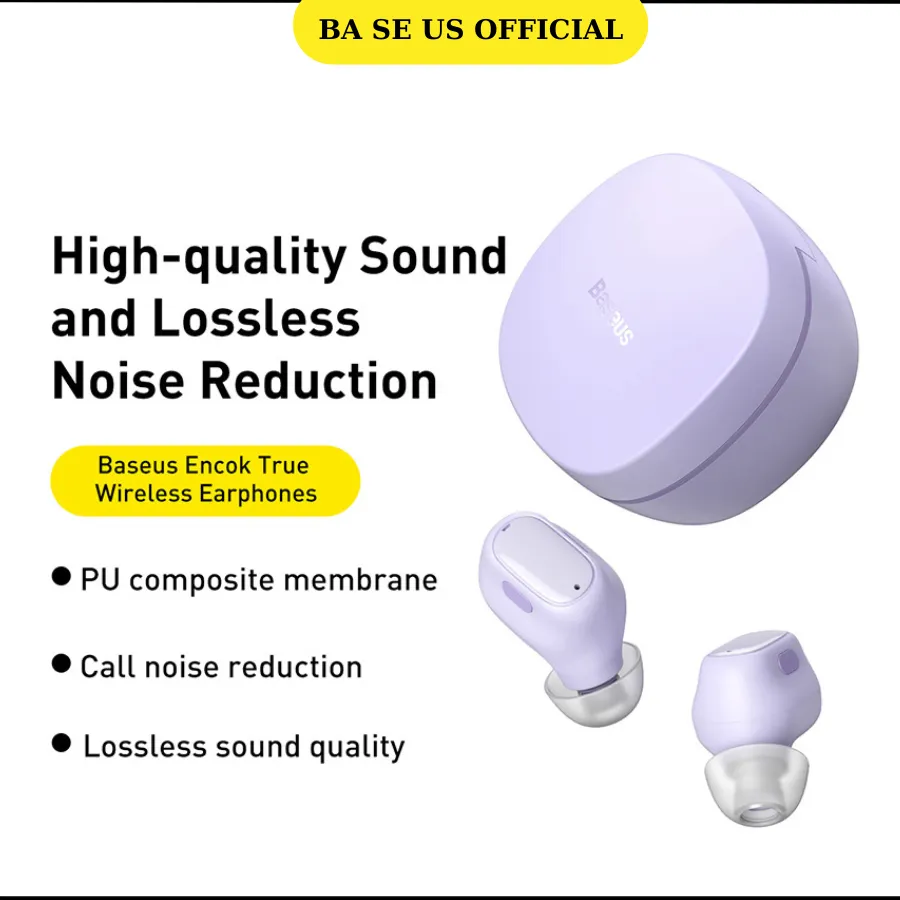 BA SE US OFFICIAL

High-quality Sound and Lossless Noise Reduction

Baseus

Baseus Encok True Wireless Earphones

● PU composite membrane

● Call noise reduction

● Lossless sound quality